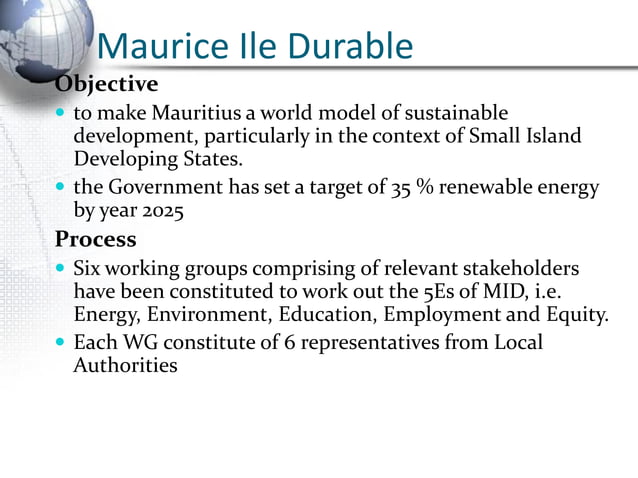 Maurice Ile Durable

Objective

- to make Mauritius a world model of sustainable development, particularly in the context of Small Island Developing States.
- the Government has set a target of 35 % renewable energy by year 2025

Process

- Six working groups comprising of relevant stakeholders have been constituted to work out the 5Es of MID, i.e. Energy, Environment, Education, Employment and Equity.
- Each WG constitute of 6 representatives from Local Authorities